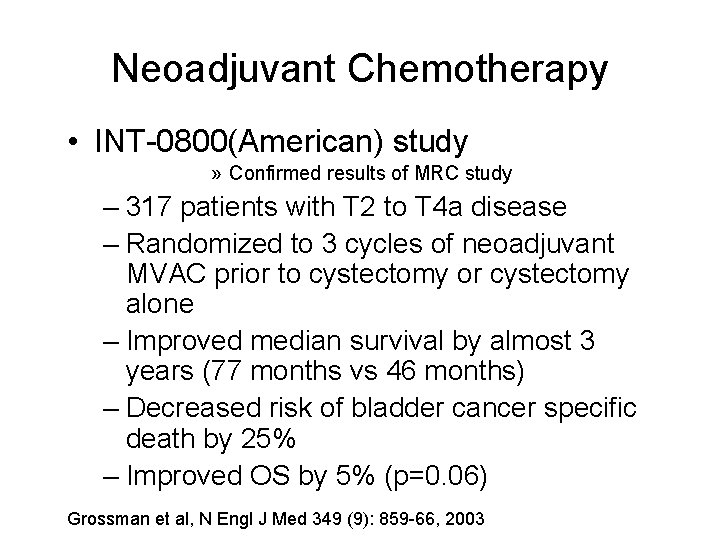 Neoadjuvant Chemotherapy

• INT-0800(American) study

» Confirmed results of MRC study

– 317 patients with T2 to T4a disease

– Randomized to 3 cycles of neoadjuvant MVAC prior to cystectomy or cystectomy alone

– Improved median survival by almost 3 years (77 months vs 46 months)

– Decreased risk of bladder cancer specific death by 25%

– Improved OS by 5% (p=0.06)

Grossman et al, N Engl J Med 349 (9): 859-66, 2003